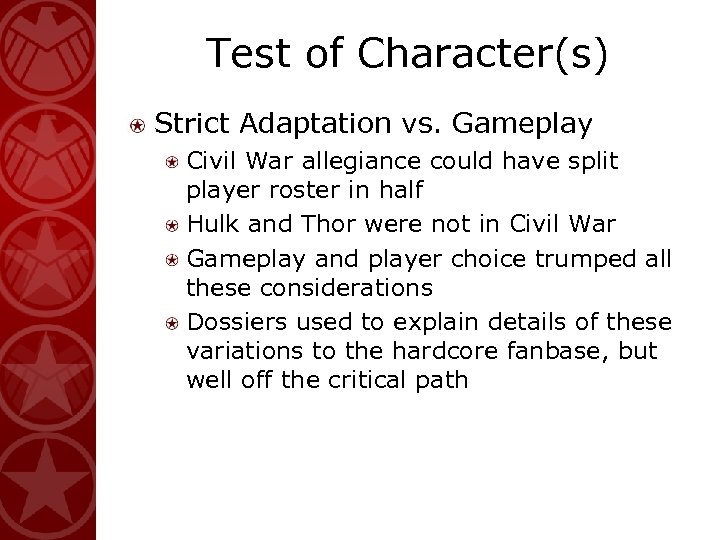 Test of Character(s)

Strict Adaptation vs. Gameplay

Civil War allegiance could have split player roster in half

Hulk and Thor were not in Civil War

Gameplay and player choice trumped all these considerations

Dossiers used to explain details of these variations to the hardcore fanbase, but well off the critical path